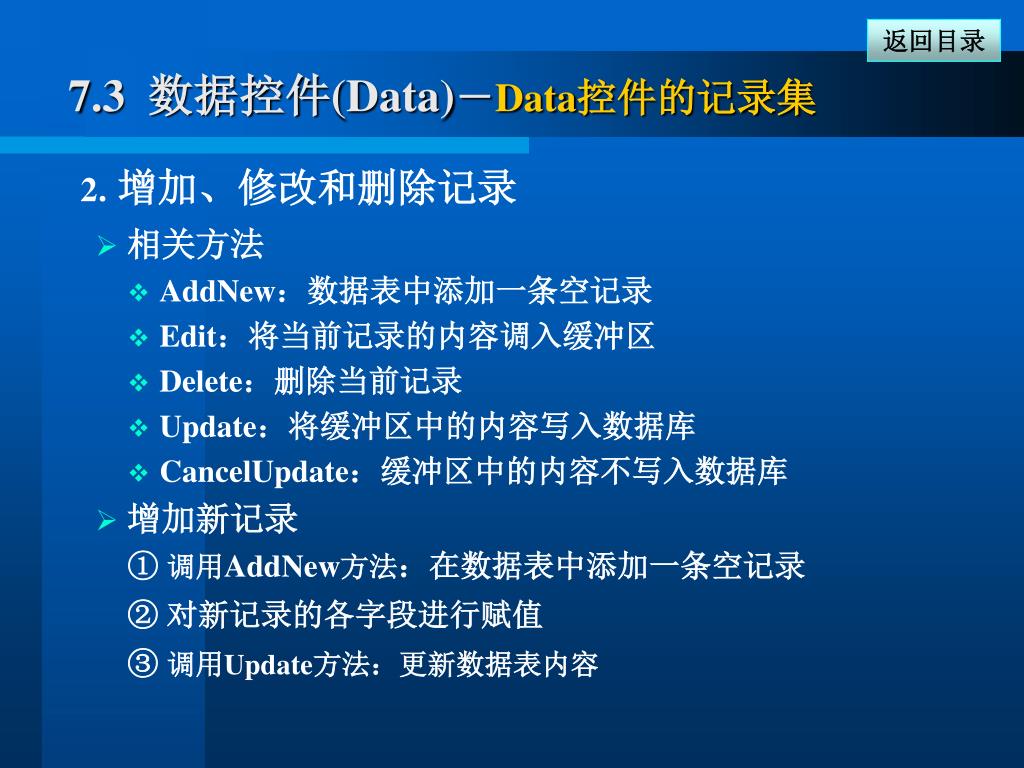 返回目录

7.3 数据控件(Data)－Data控件的记录集

2. 增加、修改和删除记录

➢ 相关方法

❖ AddNew：数据表中添加一条空记录

❖ Edit：将当前记录的内容调入缓冲区

❖ Delete：删除当前记录

❖ Update：将缓冲区中的内容写入数据库

❖ CancelUpdate：缓冲区中的内容不写入数据库

➢ 增加新记录

① 调用AddNew方法：在数据表中添加一条空记录

② 对新记录的各字段进行赋值

③ 调用Update方法：更新数据表内容